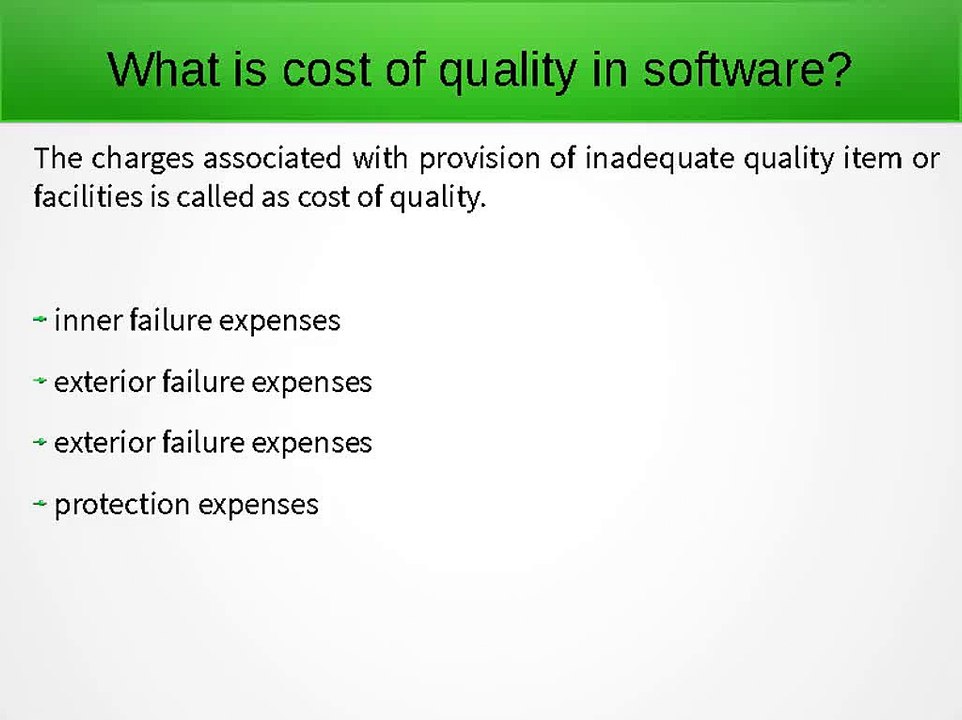 What is cost of quality in software?

The charges associated with provision of inadequate quality item or facilities is called as cost of quality.

- inner failure expenses
- exterior failure expenses
- exterior failure expenses
- protection expenses